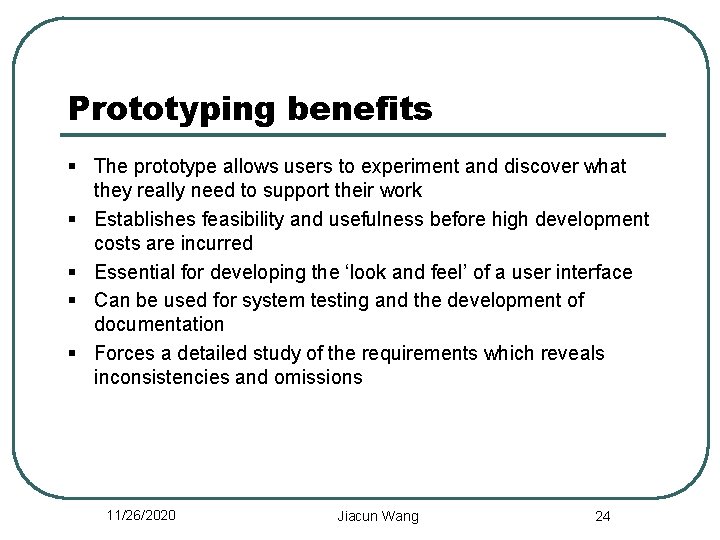 Prototyping benefits

▪ The prototype allows users to experiment and discover what they really need to support their work
▪ Establishes feasibility and usefulness before high development costs are incurred
▪ Essential for developing the ‘look and feel’ of a user interface
▪ Can be used for system testing and the development of documentation
▪ Forces a detailed study of the requirements which reveals inconsistencies and omissions

11/26/2020

Jiacun Wang

24